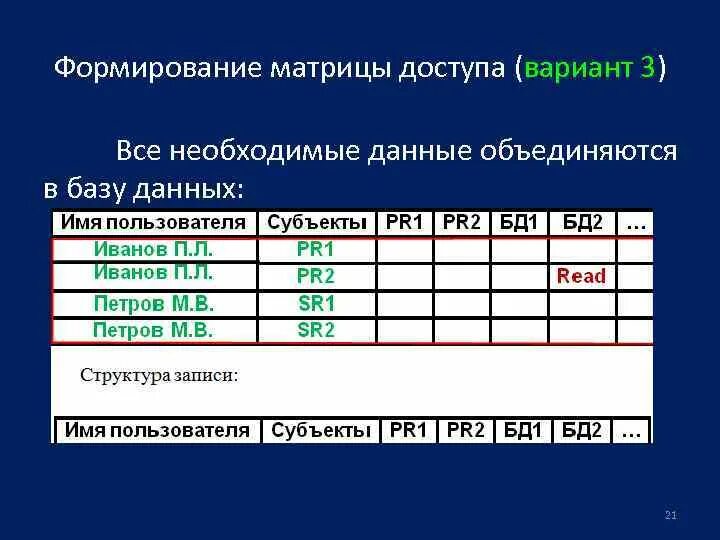 Формирование матрицы доступа (вариант 3)

Все необходимые данные объединяются в базу данных:

| Имя пользователя | Субъекты | PR1 | PR2 | БД1 | БД2 | … |
|---|---|---|---|---|---|---|
| Иванов П.Л. | PR1 | | | | | |
| Иванов П.Л. | PR2 | | | | Read | |
| Петров М.В. | SR1 | | | | | |
| Петров М.В. | SR2 | | | | | |

Структура записи:

| Имя пользователя | Субъекты | PR1 | PR2 | БД1 | БД2 | … |
|---|---|---|---|---|---|---|

21